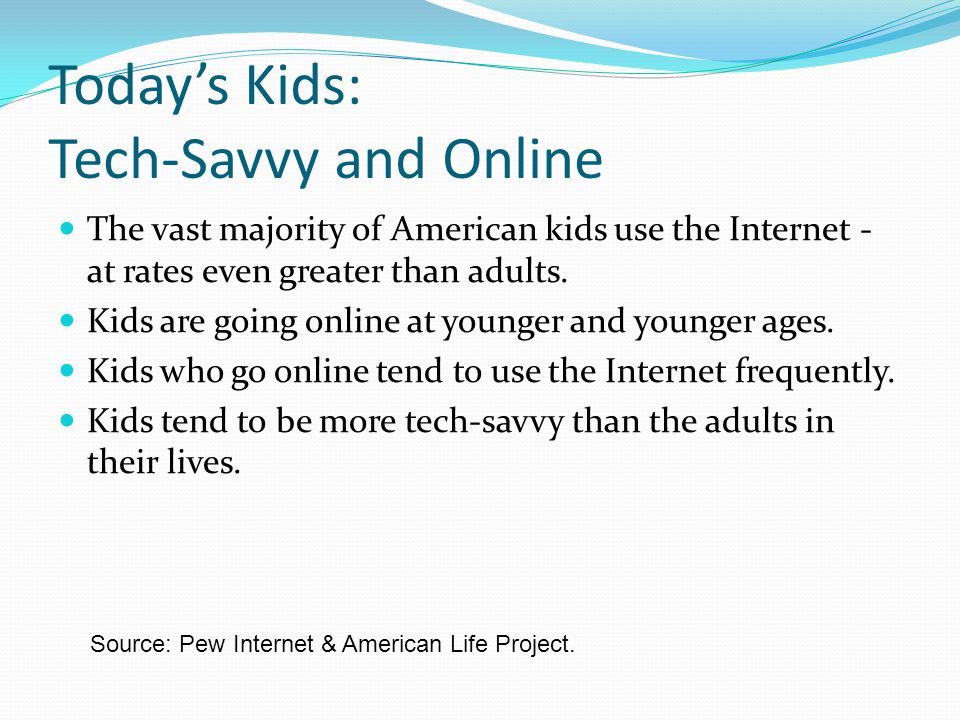 Today’s Kids:
Tech-Savvy and Online

- The vast majority of American kids use the Internet - at rates even greater than adults.
- Kids are going online at younger and younger ages.
- Kids who go online tend to use the Internet frequently.
- Kids tend to be more tech-savvy than the adults in their lives.

Source: Pew Internet & American Life Project.